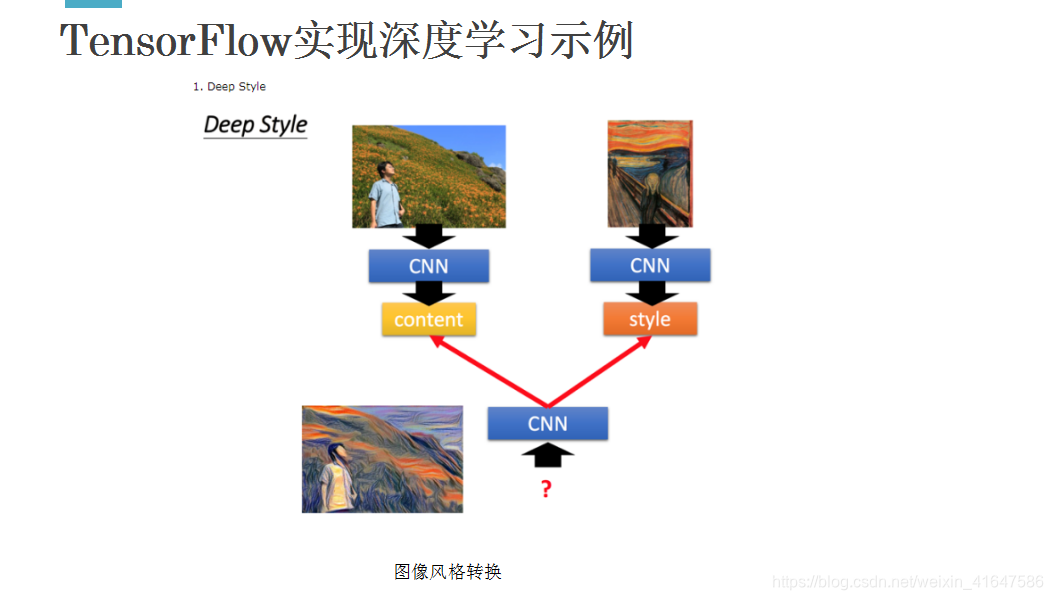 TensorFlow实现深度学习示例

1. Deep Style

Deep Style

CNN

CNN

content

style

CNN

?

图像风格转换

https://blog.csdn.net/weixin_41647586